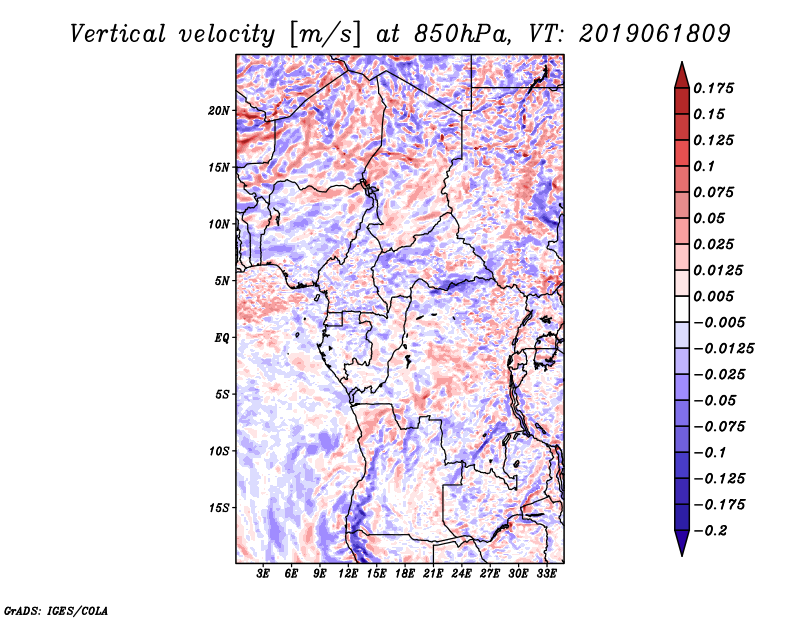 Vertical velocity [m/s] at 850hPa, VT: 2019061809

20N
15N
10N
5N
EQ
5S
10S
15S

3E 6E 9E 12E 15E 18E 21E 24E 27E 30E 33E

0.175
0.15
0.125
0.1
0.075
0.05
0.025
0.0125
0.005
−0.005
−0.0125
−0.025
−0.05
−0.075
−0.1
−0.125
−0.175
−0.2

GrADS: IGES/COLA